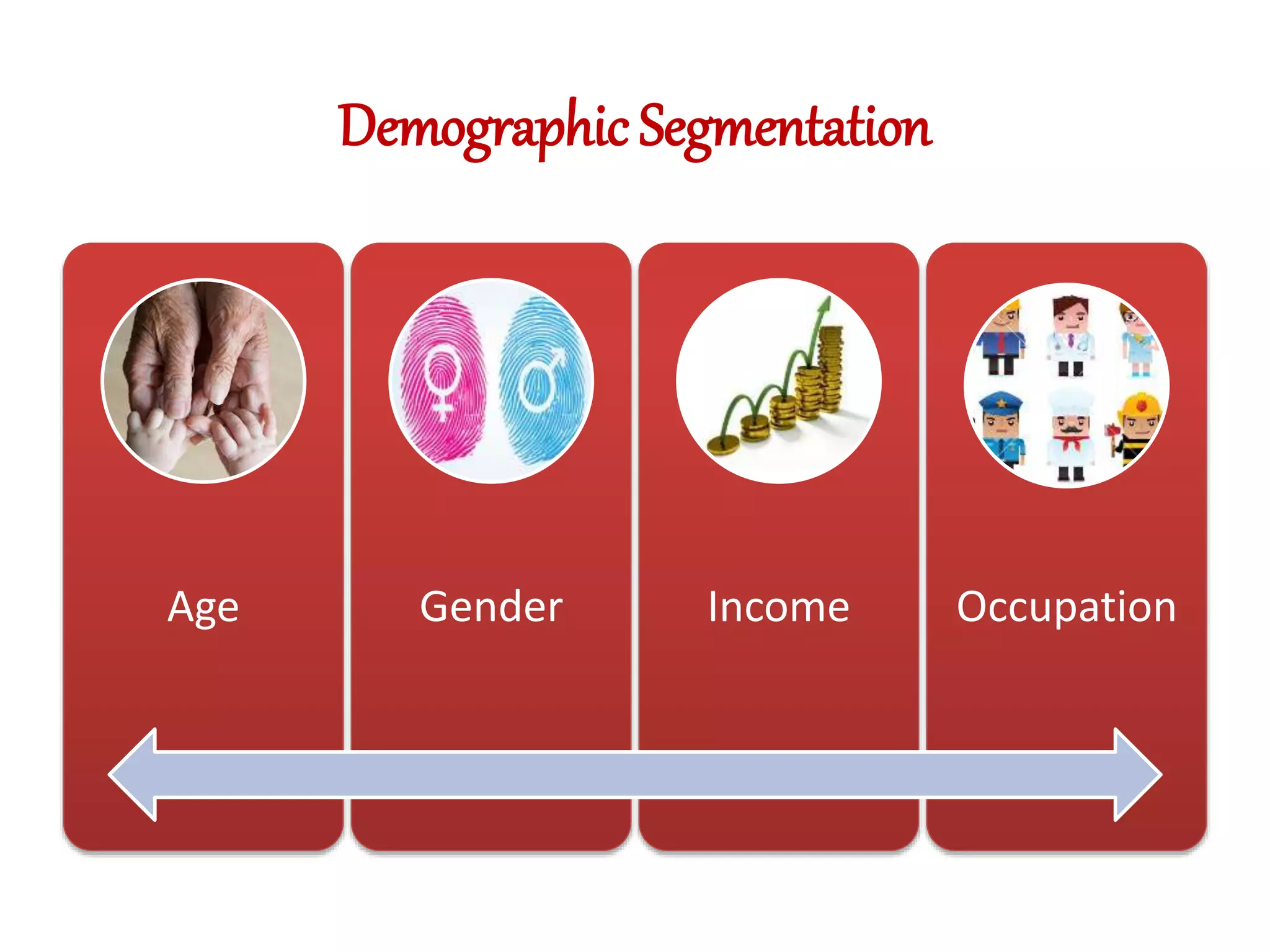 Demographic Segmentation

Age

Gender

Income

Occupation